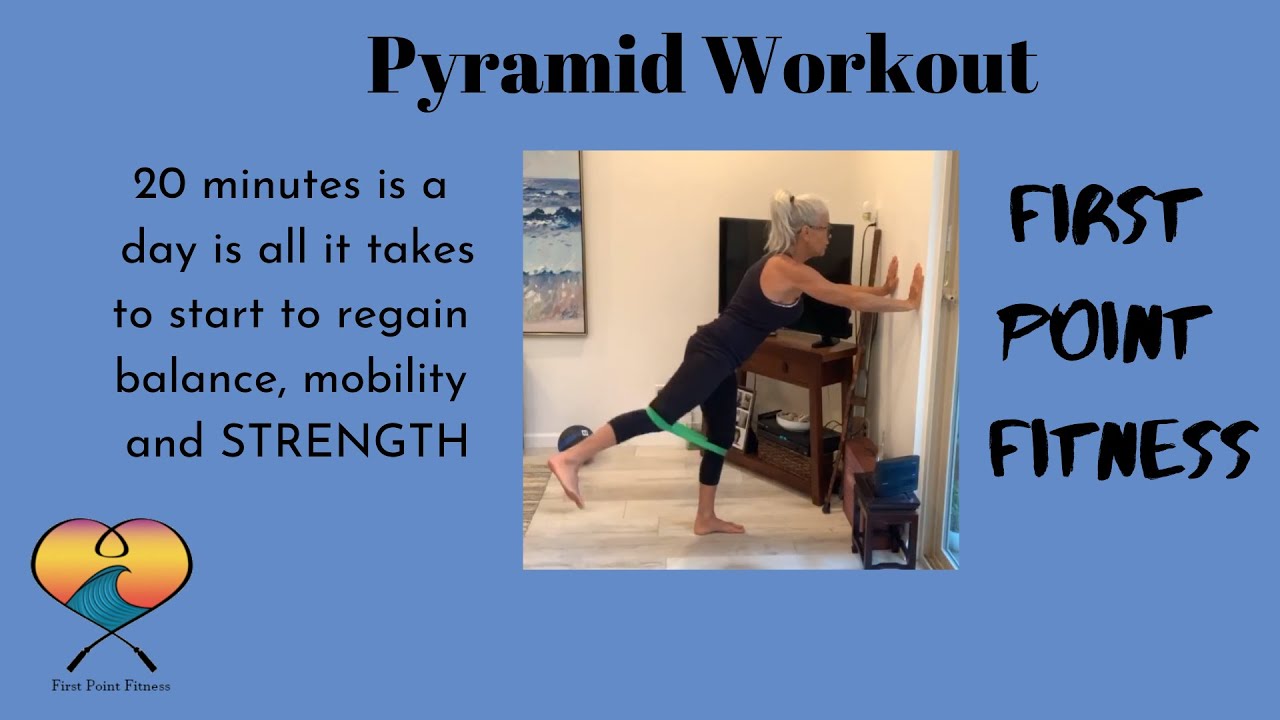 Pyramid Workout

20 minutes is a day is all it takes to start to regain balance, mobility and STRENGTH

FIRST POINT FITNESS

First Point Fitness